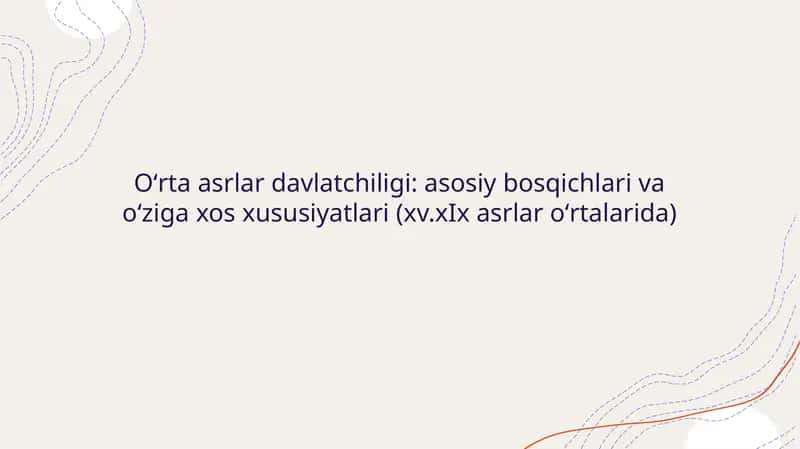 O‘rta asrlar davlatchiligi: asosiy bosqichlari va o‘ziga xos xususiyatlari (xv.xIx asrlar o‘rtalarida)